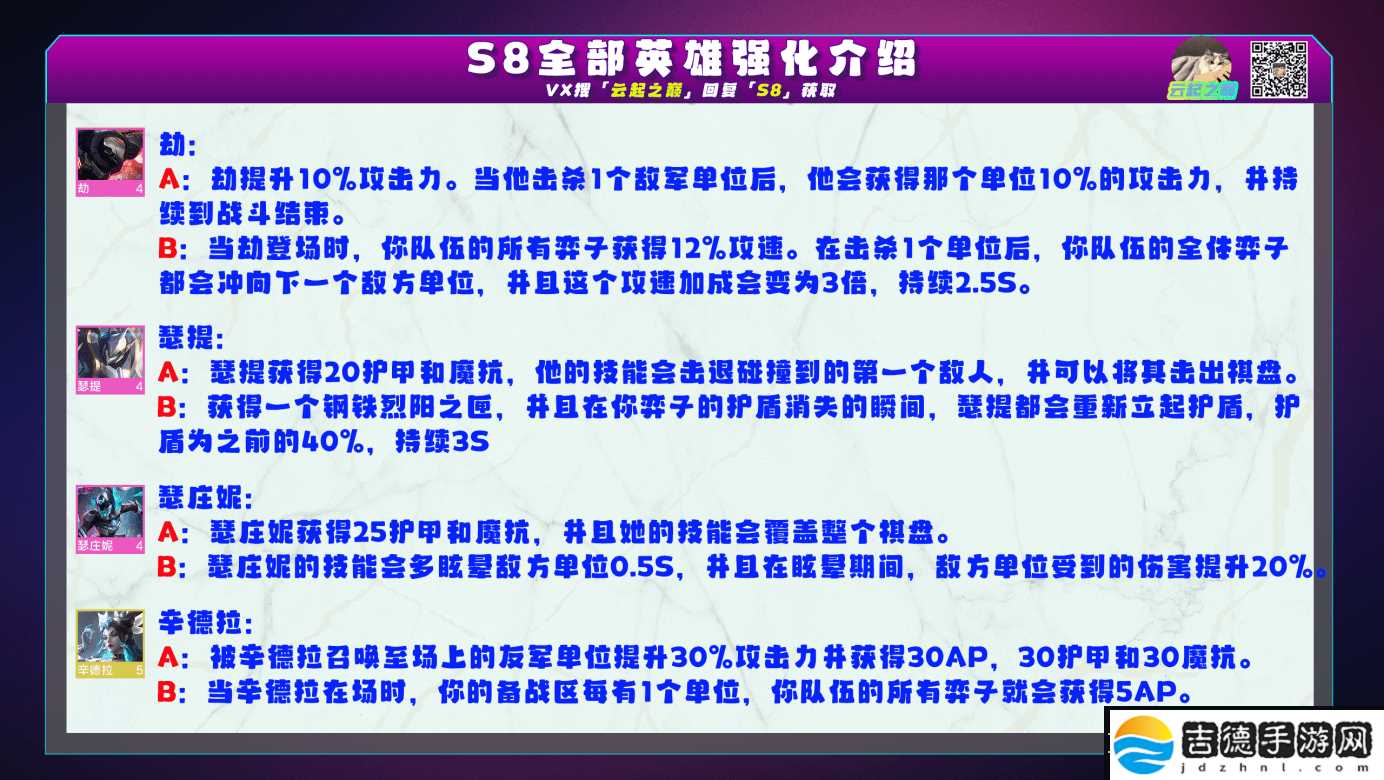 S8全部英雄强化介绍

VX搜「云起之巅」回复「S8」获取

云起之巅

劫 4

劫:

A：劫提升10%攻击力。当他击杀1个敌军单位后，他会获得那个单位10%的攻击力，并持续到战斗结束。

B：当劫登场时，你队伍的所有弈子获得12%攻速。在击杀1个单位后，你队伍的全体弈子都会冲向下一个敌方单位，并且这个攻速加成会变为3倍，持续2.5S。

瑟提 4

瑟提:

A：瑟提获得20护甲和魔抗，他的技能会击退碰撞到的第一个敌人，并可以将其击出棋盘。

B：获得一个钢铁烈阳之匣，并且在你弈子的护盾消失的瞬间，瑟提都会重新立起护盾，护盾为之前的40%，持续3S

瑟庄妮 4

瑟庄妮:

A：瑟庄妮获得25护甲和魔抗，并且她的技能会覆盖整个棋盘。

B：瑟庄妮的技能会多眩晕敌方单位0.5S，并且在眩晕期间，敌方单位受到的伤害提升20%。

辛德拉 5

辛德拉:

A：被辛德拉召唤至场上的友军单位提升30%攻击力并获得30AP，30护甲和30魔抗。

B：当辛德拉在场时，你的备战区每有1个单位，你队伍的所有弈子就会获得5AP。

吉德手游网
jdzhnl.com